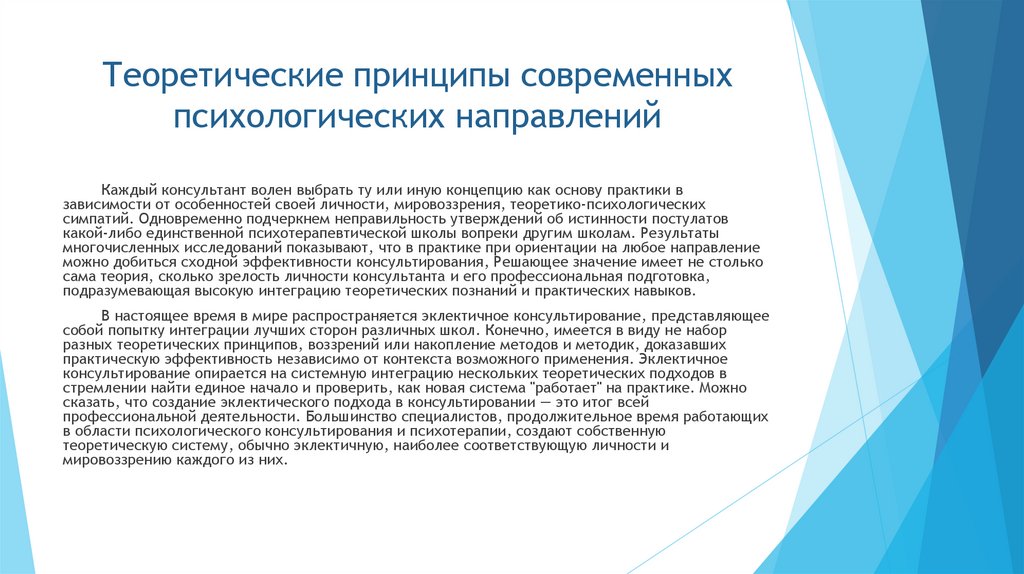 Теоретические принципы современных психологических направлений

Каждый консультант волен выбрать ту или иную концепцию как основу практики в зависимости от особенностей своей личности, мировоззрения, теоретико-психологических симпатий. Одновременно подчеркнем неправильность утверждений об истинности постулатов какой-либо единственной психотерапевтической школы вопреки другим школам. Результаты многочисленных исследований показывают, что в практике при ориентации на любое направление можно добиться сходной эффективности консультирования, Решающее значение имеет не столько сама теория, сколько зрелость личности консультанта и его профессиональная подготовка, подразумевающая высокую интеграцию теоретических познаний и практических навыков.

В настоящее время в мире распространяется эклектичное консультирование, представляющее собой попытку интеграции лучших сторон различных школ. Конечно, имеется в виду не набор разных теоретических принципов, воззрений или накопление методов и методик, доказавших практическую эффективность независимо от контекста возможного применения. Эклектичное консультирование опирается на системную интеграцию нескольких теоретических подходов в стремлении найти единое начало и проверить, как новая система "работает" на практике. Можно сказать, что создание эклектического подхода в консультировании — это итог всей профессиональной деятельности. Большинство специалистов, продолжительное время работающих в области психологического консультирования и психотерапии, создают собственную теоретическую систему, обычно эклектичную, наиболее соответствующую личности и мировоззрению каждого из них.